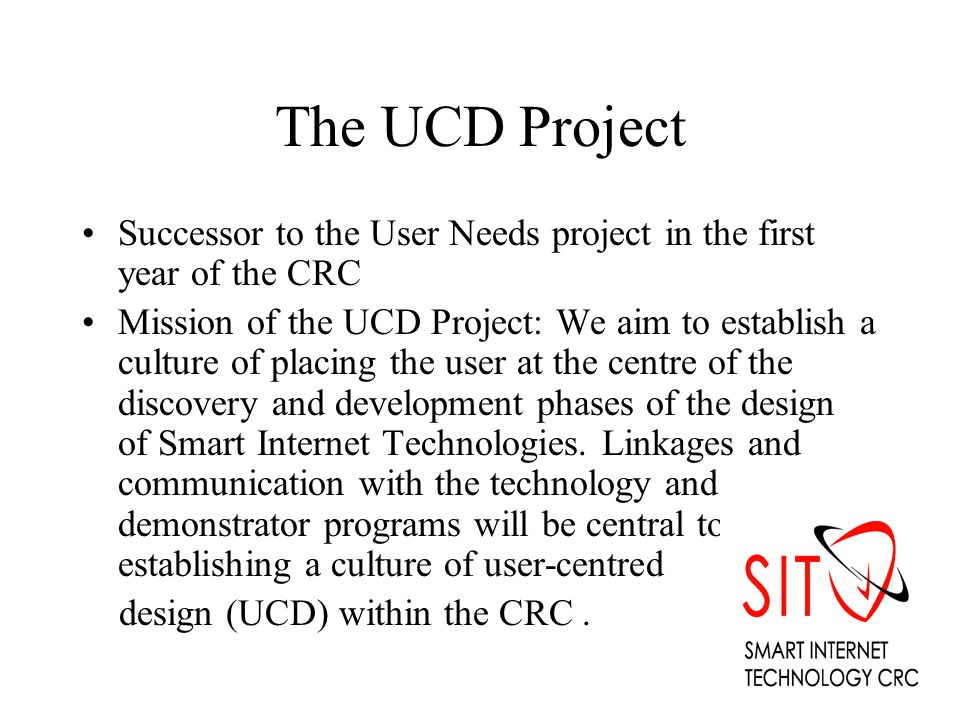 The UCD Project

• Successor to the User Needs project in the first year of the CRC

• Mission of the UCD Project: We aim to establish a culture of placing the user at the centre of the discovery and development phases of the design of Smart Internet Technologies. Linkages and communication with the technology and demonstrator programs will be central to establishing a culture of user-centred design (UCD) within the CRC .

SIT

SMART INTERNET TECHNOLOGY CRC